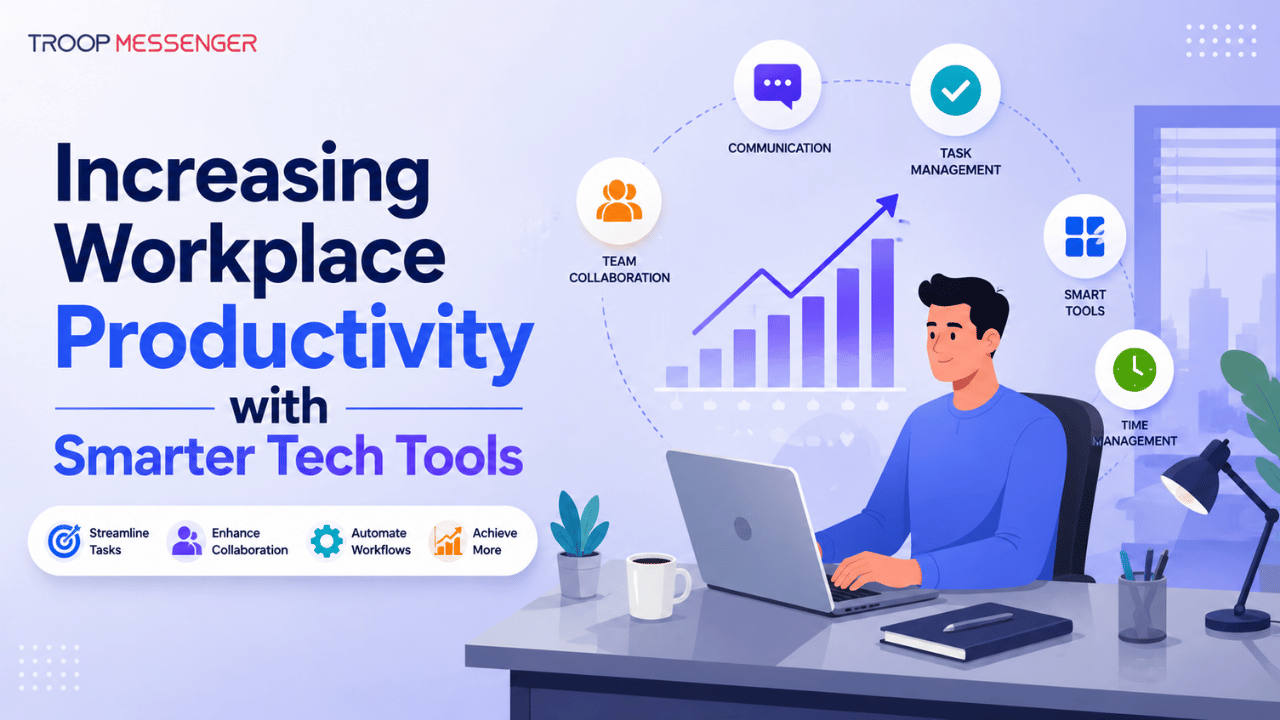 TROOP MESSENGER

Increasing Workplace Productivity with Smarter Tech Tools

Streamline Tasks
Enhance Collaboration
Automate Workflows
Achieve More

TEAM COLLABORATION
COMMUNICATION
TASK MANAGEMENT
SMART TOOLS
TIME MANAGEMENT